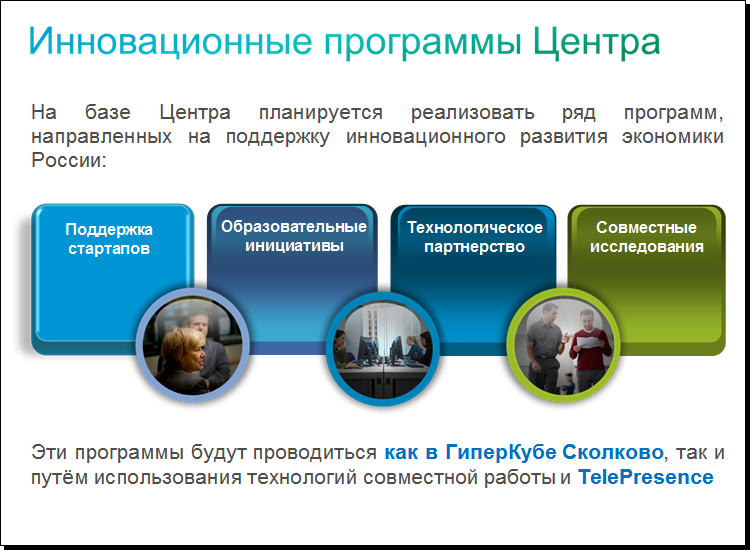 Инновационные программы Центра

На базе Центра планируется реализовать ряд программ, направленных на поддержку инновационного развития экономики России:

Поддержка стартапов

Образовательные инициативы

Технологическое партнерство

Совместные исследования

Эти программы будут проводиться как в ГиперКубе Сколково, так и путём использования технологий совместной работы и TelePresence